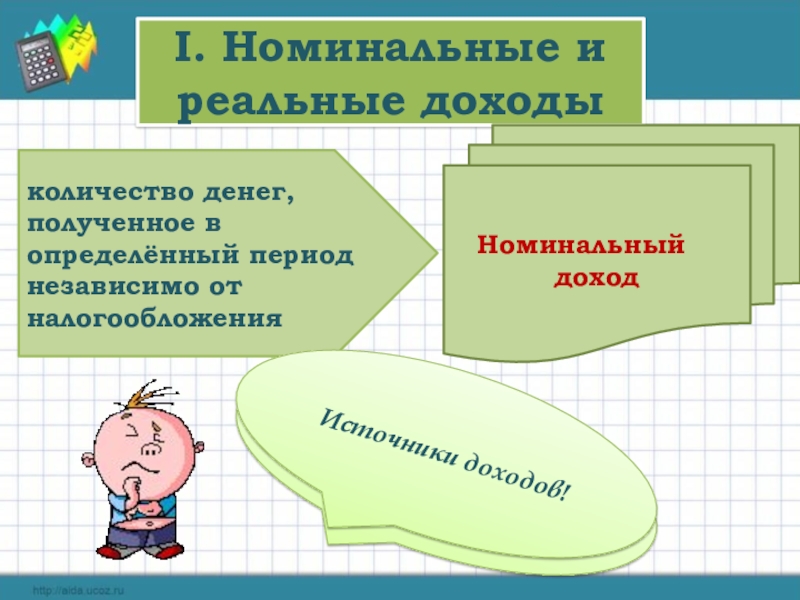 I. Номинальные и реальные доходы

количество денег, полученное в определённый период независимо от налогообложения

Номинальный доход

Источники доходов!

http://aida.ucoz.ru